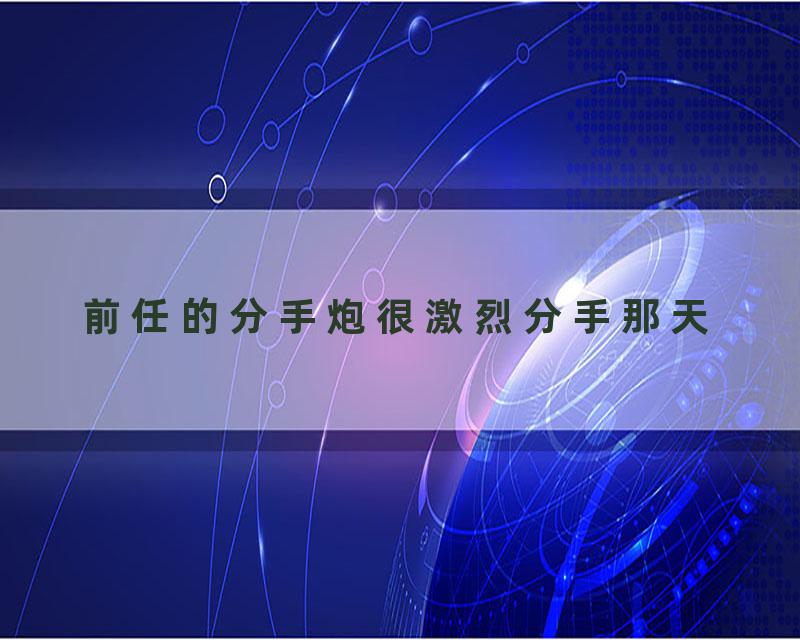 前任的分手炮很激烈分手那天